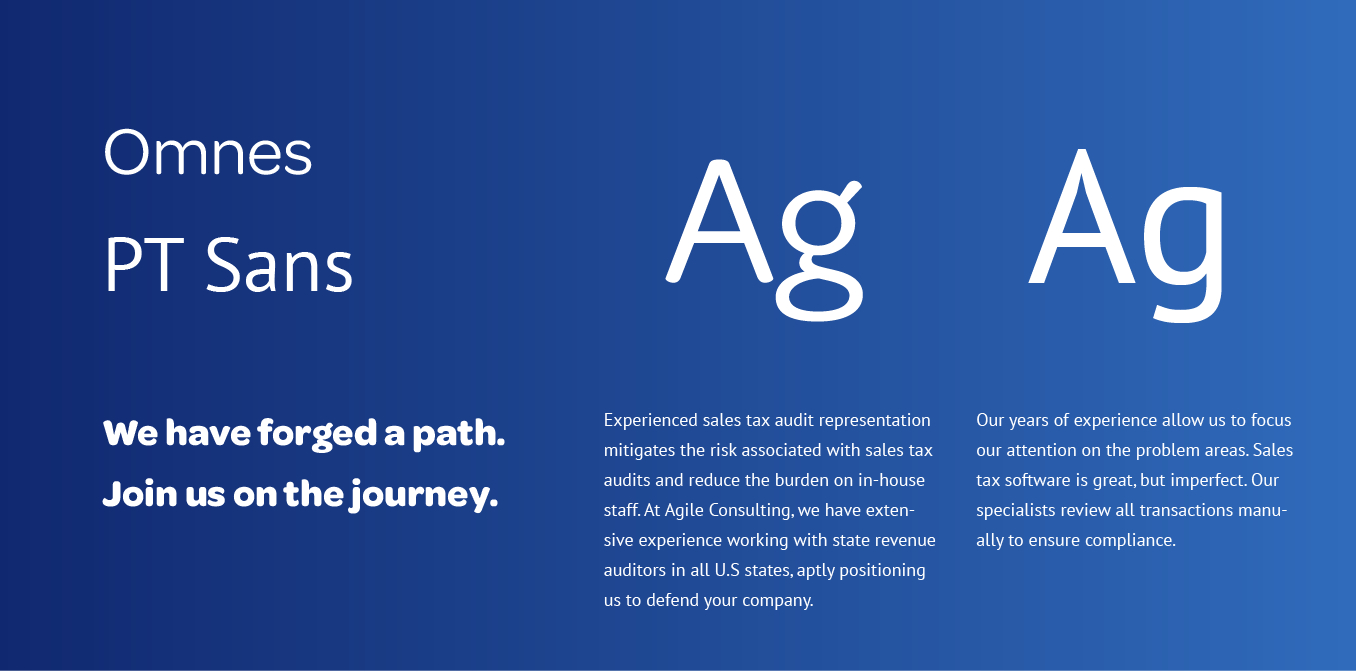 Omnes

PT Sans

Ag

Ag

We have forged a path.
Join us on the journey.

Experienced sales tax audit representation mitigates the risk associated with sales tax audits and reduce the burden on in-house staff. At Agile Consulting, we have extensive experience working with state revenue auditors in all U.S states, aptly positioning us to defend your company.

Our years of experience allow us to focus our attention on the problem areas. Sales tax software is great, but imperfect. Our specialists review all transactions manually to ensure compliance.